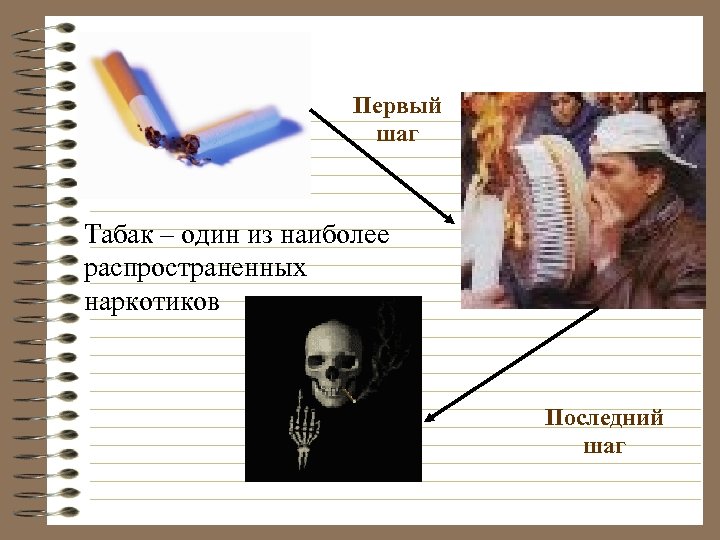 Первый шаг

Табак – один из наиболее распространенных наркотиков

Последний шаг